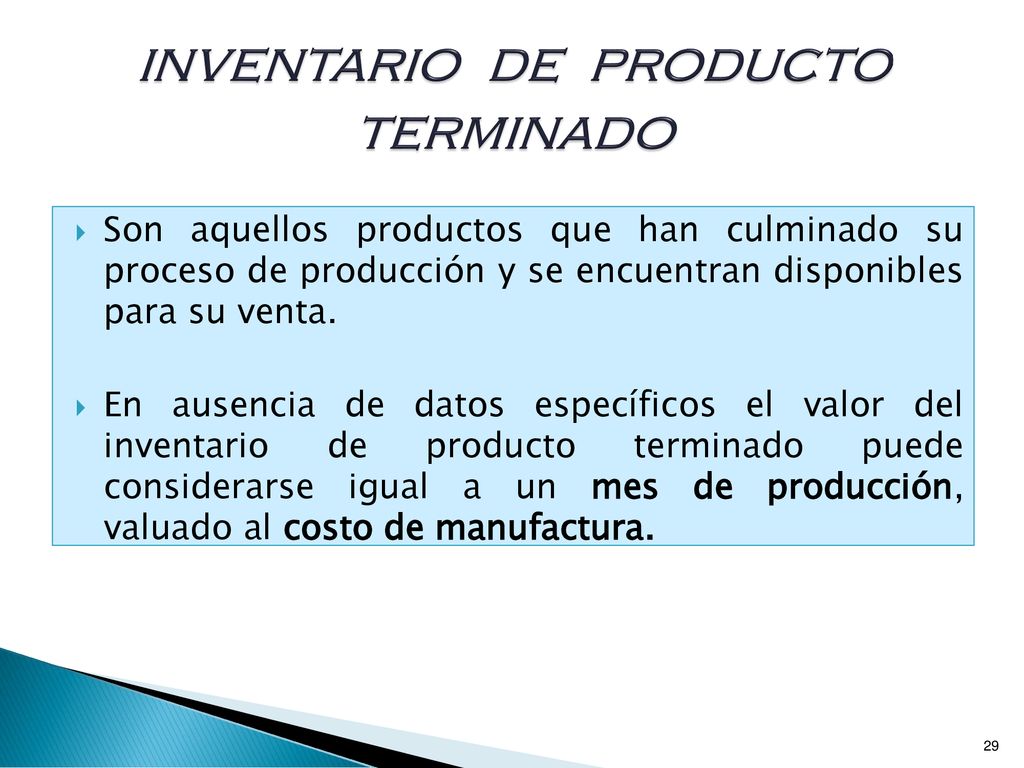 INVENTARIO DE PRODUCTO TERMINADO

Son aquellos productos que han culminado su proceso de producción y se encuentran disponibles para su venta.

En ausencia de datos específicos el valor del inventario de producto terminado puede considerarse igual a un mes de producción, valuado al costo de manufactura.

29